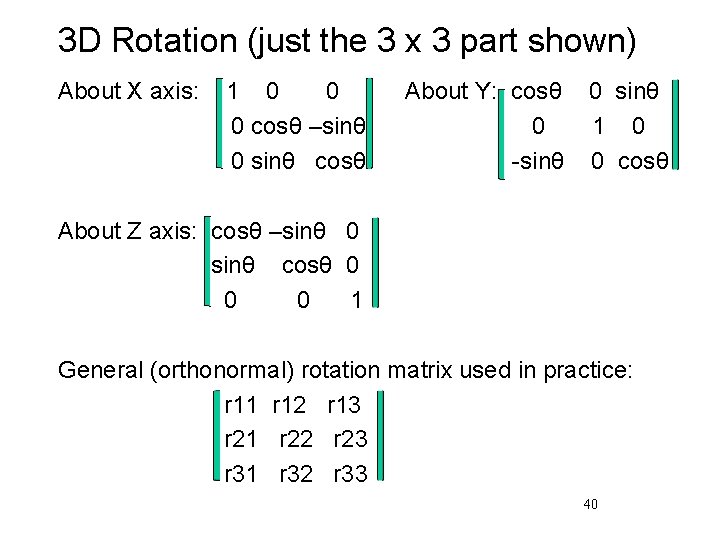 3D Rotation (just the 3 x 3 part shown)

About X axis: $\begin{bmatrix} 1 & 0 & 0 \\ 0 & \cos\theta & -\sin\theta \\ 0 & \sin\theta & \cos\theta \end{bmatrix}$

About Y: $\begin{bmatrix} \cos\theta & 0 & \sin\theta \\ 0 & 1 & 0 \\ -\sin\theta & 0 & \cos\theta \end{bmatrix}$

About Z axis: $\begin{bmatrix} \cos\theta & -\sin\theta & 0 \\ \sin\theta & \cos\theta & 0 \\ 0 & 0 & 1 \end{bmatrix}$

General (orthonormal) rotation matrix used in practice:

$\begin{bmatrix} r11 & r12 & r13 \\ r21 & r22 & r23 \\ r31 & r32 & r33 \end{bmatrix}$

40